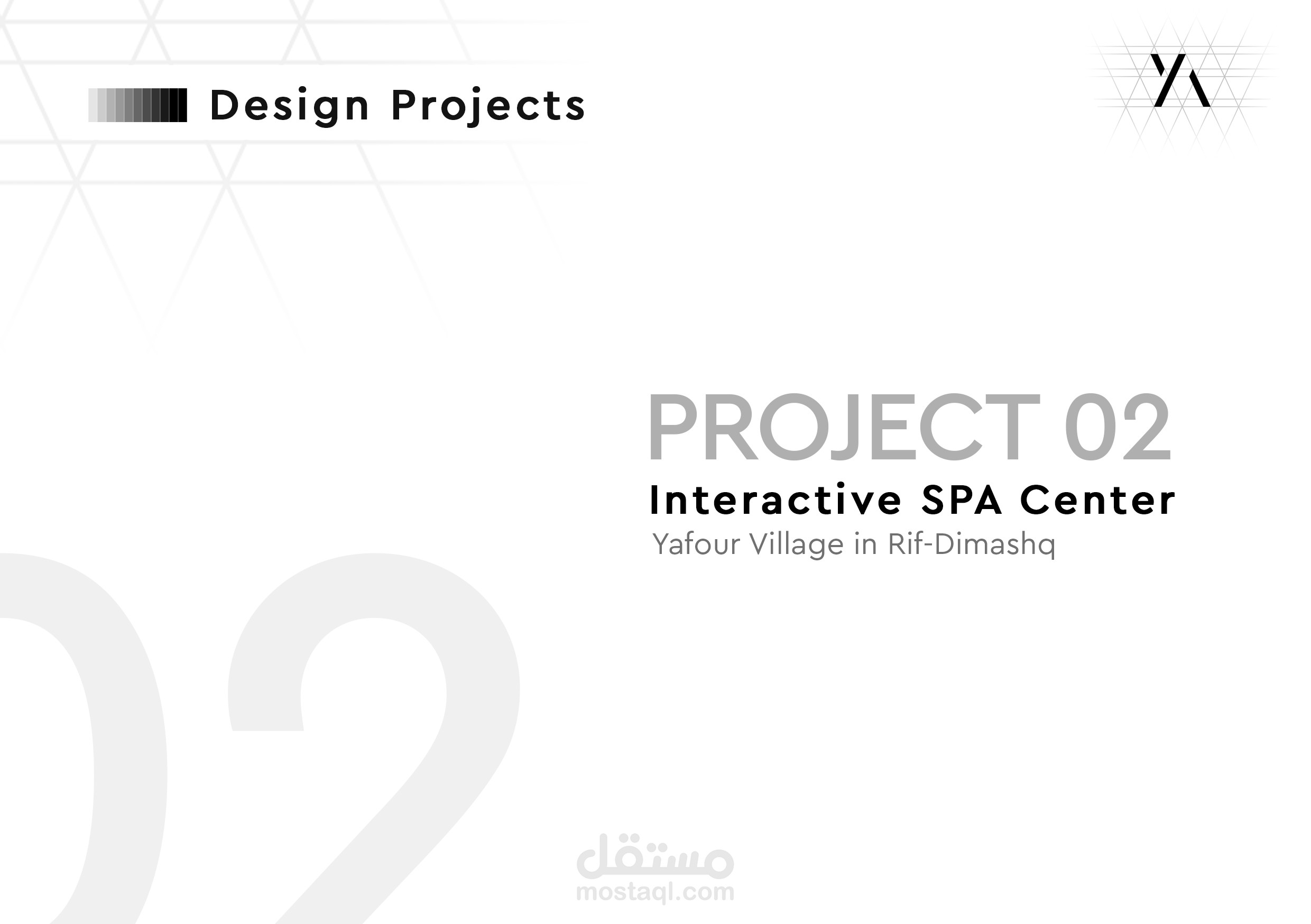 Design Projects

YA

PROJECT 02
Interactive SPA Center
Yafour Village in Rif-Dimashq

02

مستقل
mostaql.com